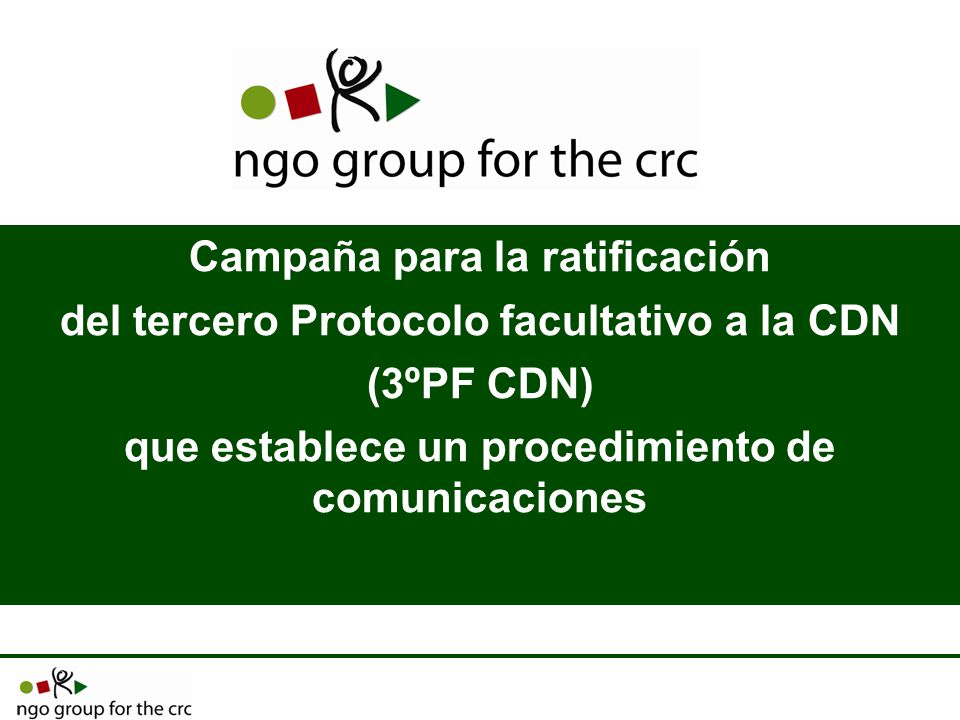 ngo group for the crc

Campaña para la ratificación
del tercero Protocolo facultativo a la CDN
(3ºPF CDN)
que establece un procedimiento de comunicaciones

ngo group for the crc